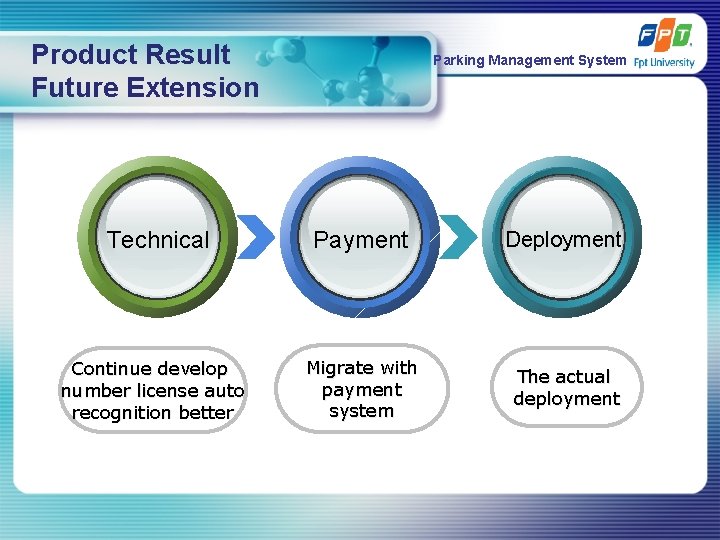 Product Result
Future Extension

Parking Management System

FPT
Fpt University

Technical

Payment

Deployment

Continue develop number license auto recognition better

Migrate with payment system

The actual deployment